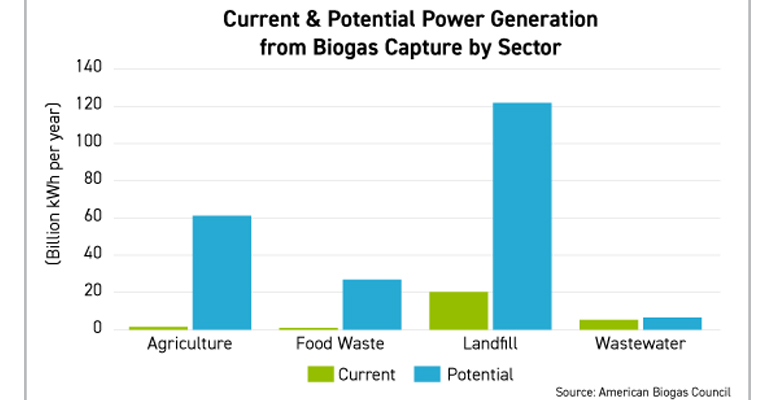 Current & Potential Power Generation from Biogas Capture by Sector

(Billion kWh per year)

140
120
100
80
60
40
20
0

Agriculture
Food Waste
Landfill
Wastewater

Current
Potential

Source: American Biogas Council